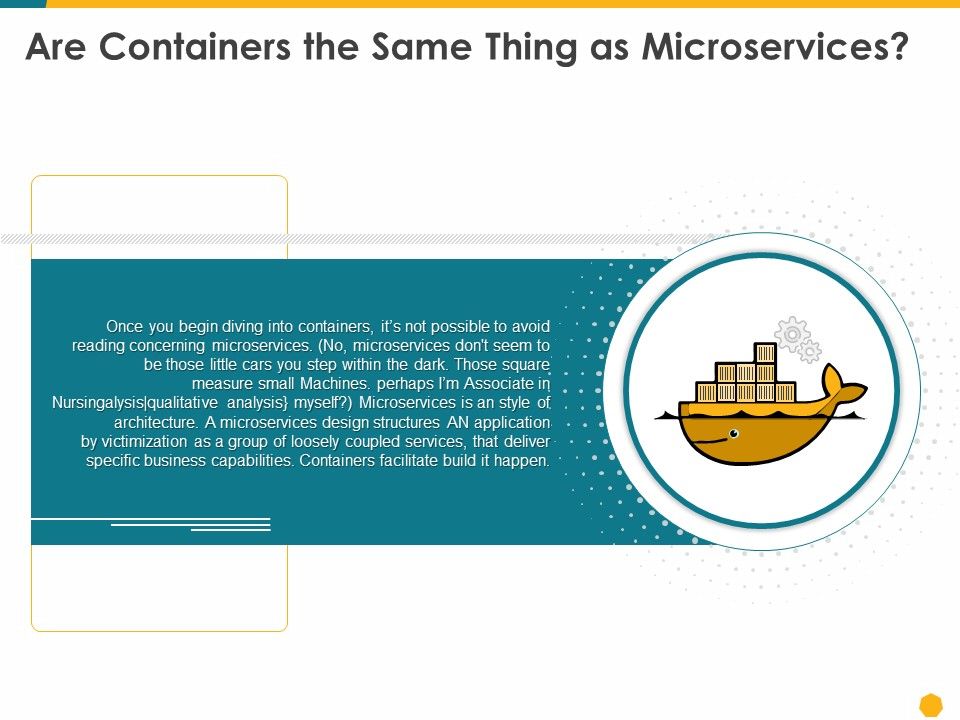 Are Containers the Same Thing as Microservices?

Once you begin diving into containers, it's not possible to avoid reading concerning microservices. (No, microservices don't seem to be those little cars you step within the dark. Those square measure small Machines. perhaps I'm Associate in Nursingalysis|qualitative analysis} myself?) Microservices is an style of architecture. A microservices design structures AN application by victimization as a group of loosely coupled services, that deliver specific business capabilities. Containers facilitate build it happen.